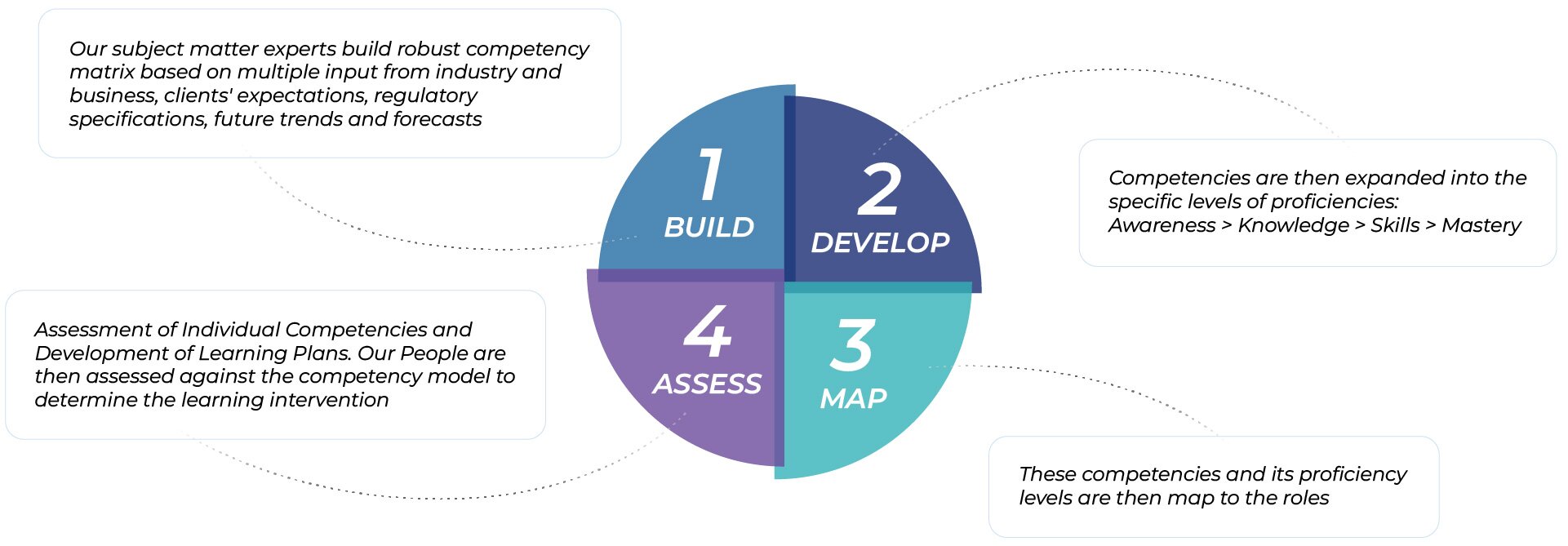 Our subject matter experts build robust competency matrix based on multiple input from industry and business, clients' expectations, regulatory specifications, future trends and forecasts

1
BUILD

2
DEVELOP

Competencies are then expanded into the specific levels of proficiencies:
Awareness > Knowledge > Skills > Mastery

3
MAP

These competencies and its proficiency levels are then map to the roles

4
ASSESS

Assessment of Individual Competencies and Development of Learning Plans. Our People are then assessed against the competency model to determine the learning intervention